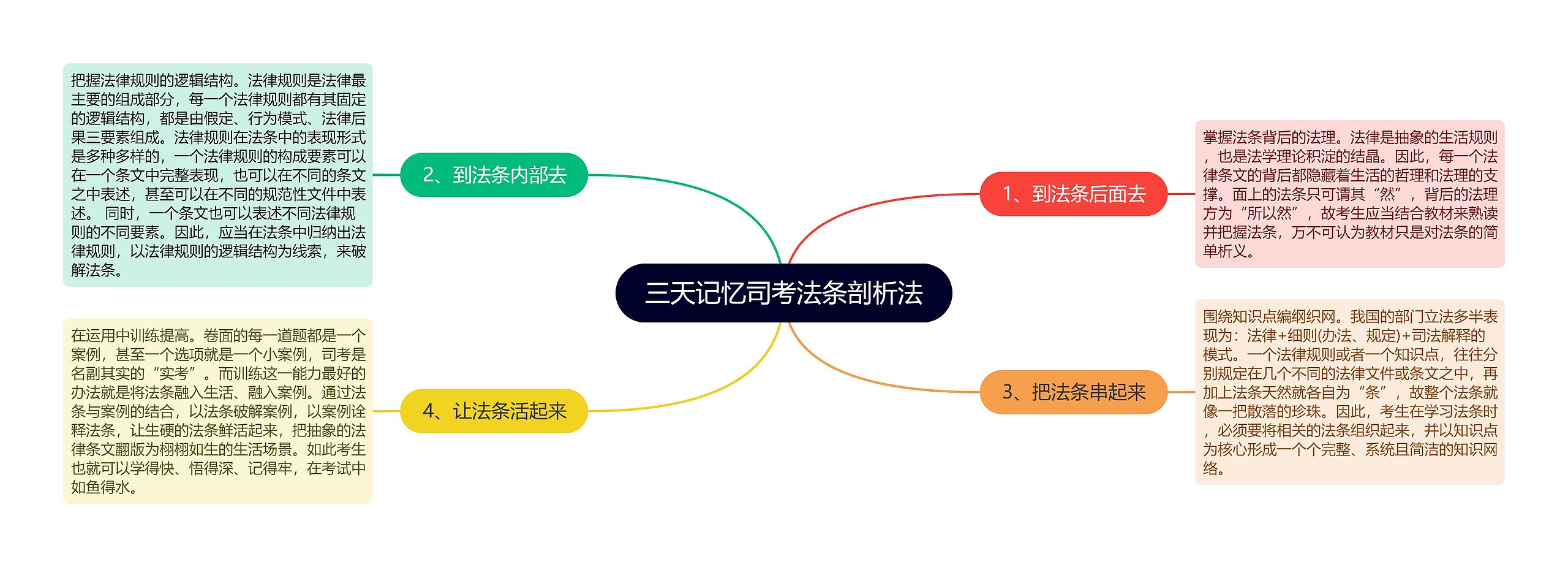 三天记忆司考法条剖析法

1、到法条后面去

掌握法条背后的法理。法律是抽象的生活规则，也是法学理论积淀的结晶。因此，每一个法律条文的背后都隐藏着生活的哲理和法理的支撑。面上的法条只可谓其“然”，背后的法理方为“所以然”，故考生应当结合教材来熟读并把握法条，万不可认为教材只是对法条的简单析义。

2、到法条内部去

把握法律规则的逻辑结构。法律规则是法律最主要的组成部分，每一个法律规则都有其固定的逻辑结构，都是由假定、行为模式、法律后果三要素组成。法律规则在法条中的表现形式是多种多样的，一个法律规则的构成要素可以在一个条文中完整表现，也可以在不同的条文之中表述，甚至可以在不同的规范性文件中表述。 同时，一个条文也可以表述不同法律规则的不同要素。因此，应当在法条中归纳出法律规则，以法律规则的逻辑结构为线索，来破解法条。

3、把法条串起来

围绕知识点编纲织网。我国的部门立法多半表现为：法律+细则(办法、规定)+司法解释的模式。一个法律规则或者一个知识点，往往分别规定在几个不同的法律文件或条文之中，再加上法条天然就各自为“条”，故整个法条就像一把散落的珍珠。因此，考生在学习法条时，必须要将相关的法条组织起来，并以知识点为核心形成一个个完整、系统且简洁的知识网络。

4、让法条活起来

在运用中训练提高。卷面的每一道题都是一个案例，甚至一个选项就是一个小案例，司考是名副其实的“实考”。而训练这一能力最好的办法就是将法条融入生活、融入案例。通过法条与案例的结合，以法条破解案例，以案例诠释法条，让生硬的法条鲜活起来，把抽象的法律条文翻版为栩栩如生的生活场景。如此考生也就可以学得快、悟得深、记得牢，在考试中如鱼得水。